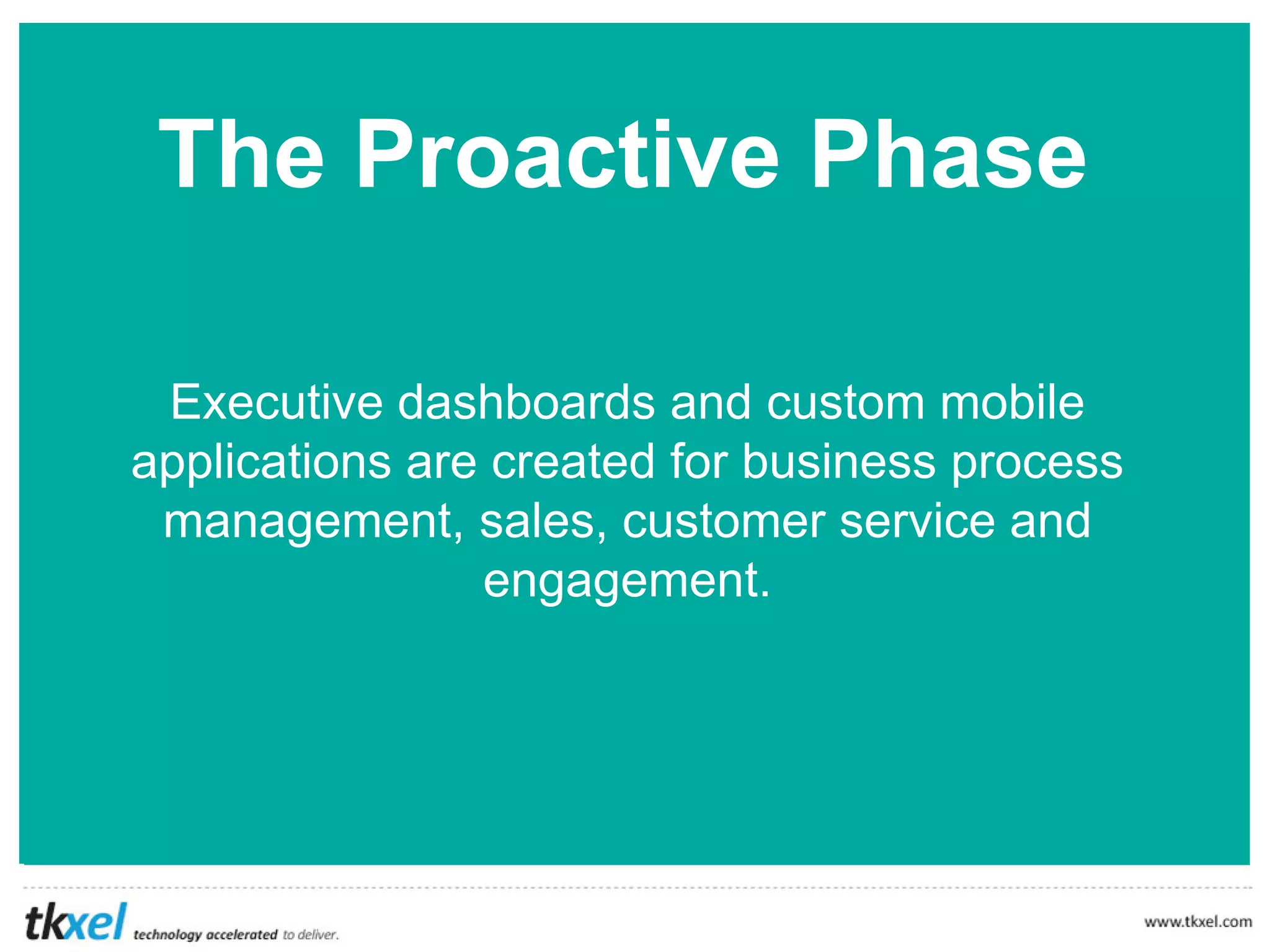 The Proactive Phase

Executive dashboards and custom mobile applications are created for business process management, sales, customer service and engagement.

tkxel technology accelerated to deliver.

www.tkxel.com